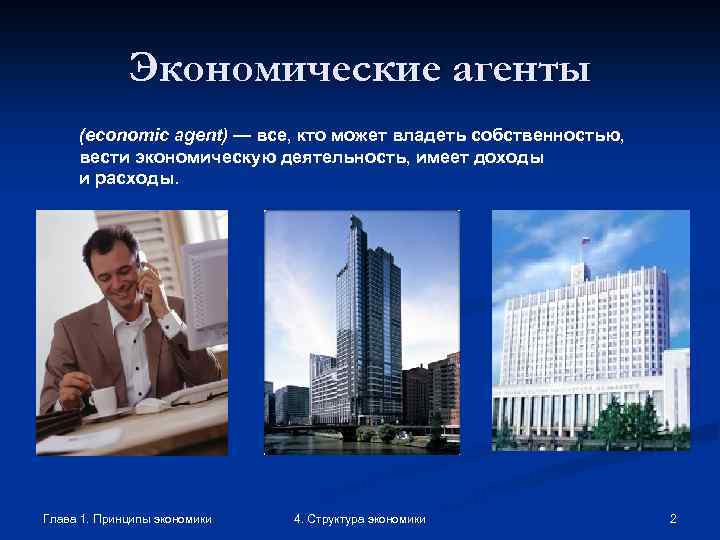 Экономические агенты

(economic agent) — все, кто может владеть собственностью, вести экономическую деятельность, имеет доходы и расходы.

Глава 1. Принципы экономики

4. Структура экономики

2